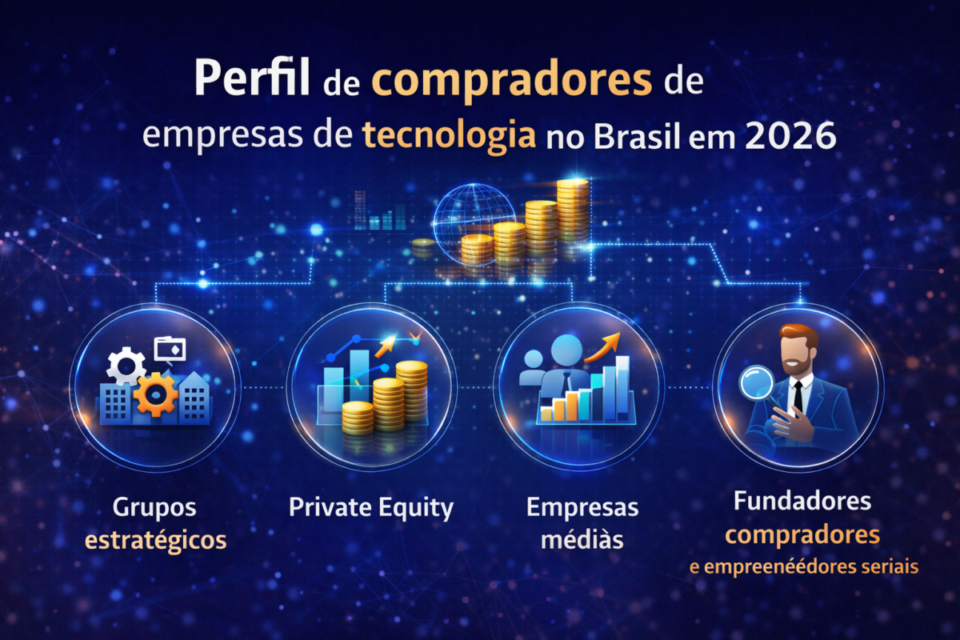 Perfil de compradores de empresas de tecnologia no Brasil em 2026

Grupos estratégicos

Private Equity

Empresas médiàs

Fundadores compradores e empreenéédores seriais